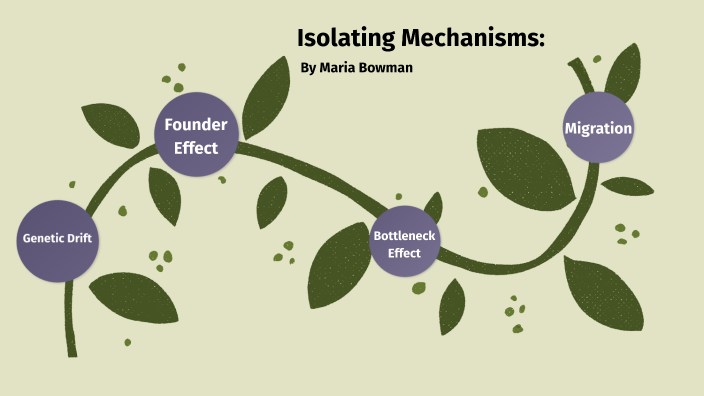 Isolating Mechanisms:

By Maria Bowman

Genetic Drift

Founder Effect

Bottleneck Effect

Migration